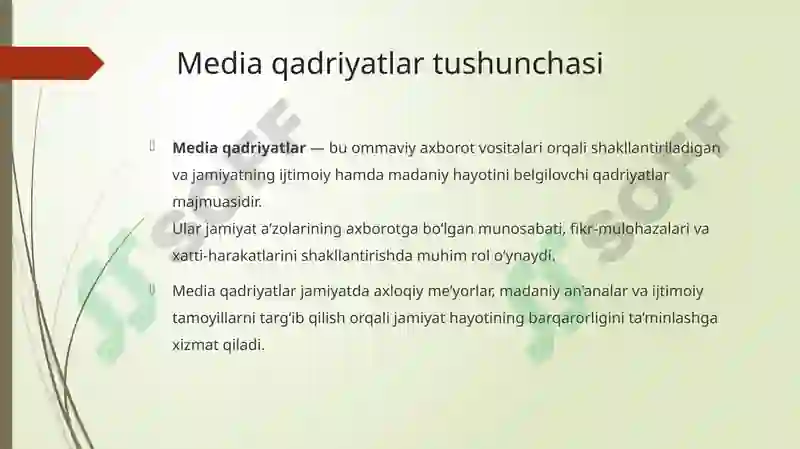 Media qadriyatlar tushunchasi

Media qadriyatlar — bu ommaviy axborot vositalari orqali shakllantiriladigan va jamiyatning ijtimoiy hamda madaniy hayotini belgilovchi qadriyatlar majmuasidir.
Ular jamiyat a'zolarining axborotga bo'lgan munosabati, fikr-mulohazalari va xatti-harakatlarini shakllantirishda muhim rol o'ynaydi.

Media qadriyatlar jamiyatda axloqiy me'yorlar, madaniy an'analar va ijtimoiy tamoyillarni targ'ib qilish orqali jamiyat hayotining barqarorligini ta'minlashga xizmat qiladi.

SOFF
SOFF